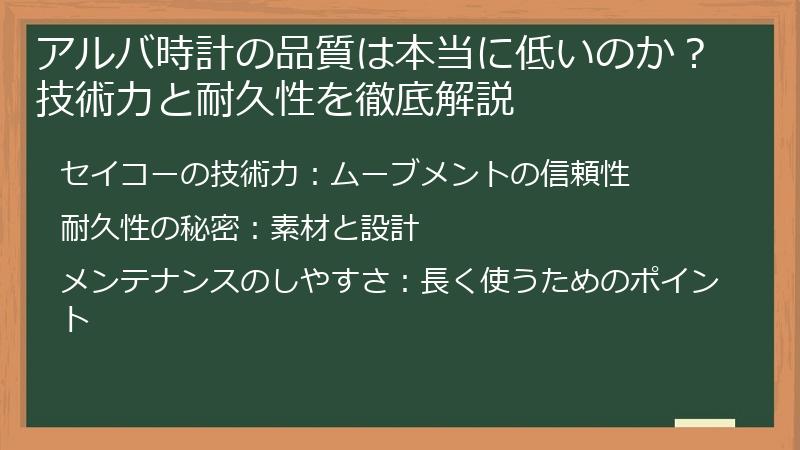 アルバ時計の品質は本当に低いのか？技術力と耐久性を徹底解説

セイコーの技術力：ムーブメントの信頼性

耐久性の秘密：素材と設計

メンテナンスのしやすさ：長く使うためのポイント